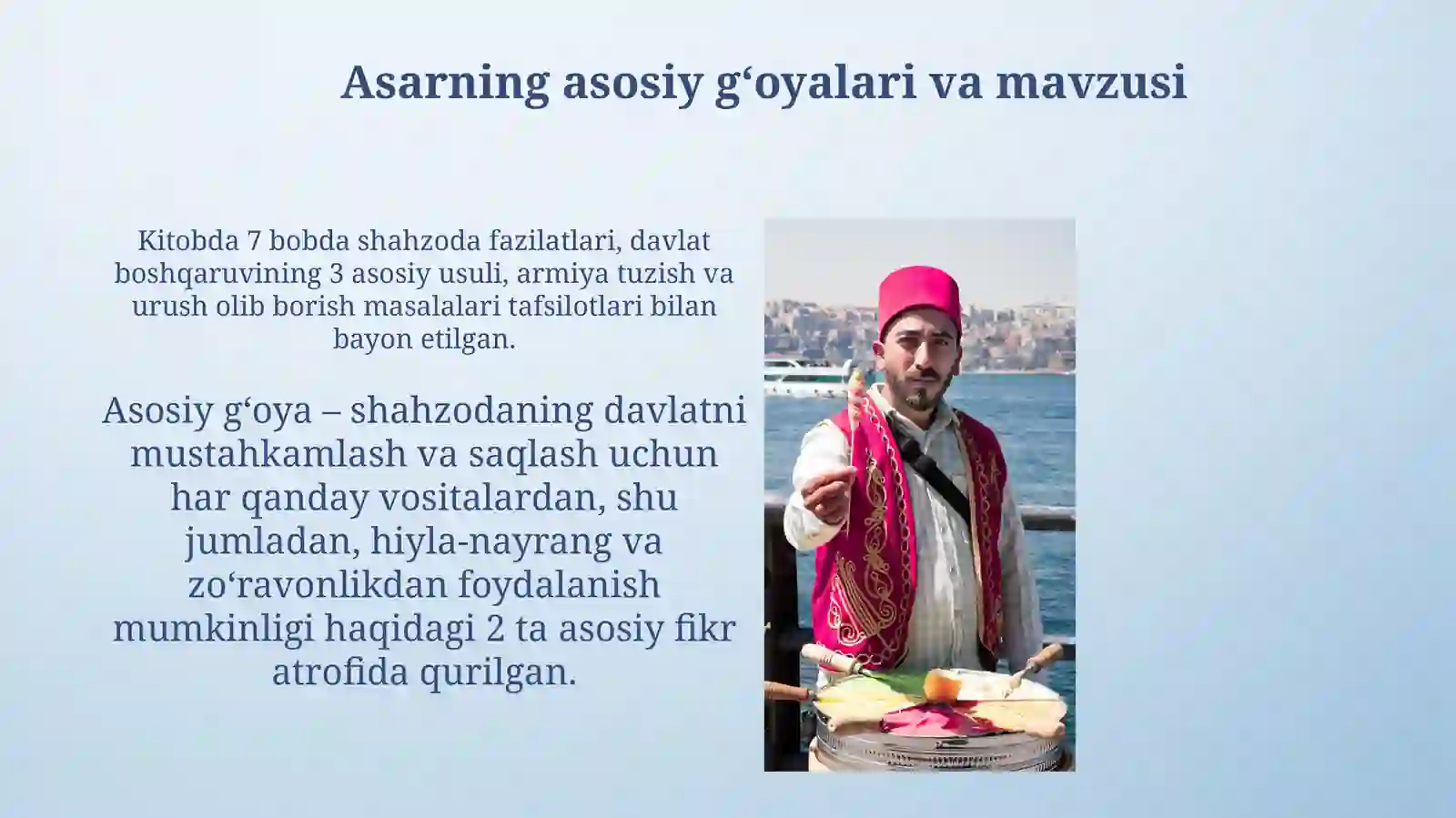 Asarning asosiy g‘oyalari va mavzusi

Kitobda 7 bobda shahzoda fazilatlari, davlat boshqaruvining 3 asosiy usuli, armiya tuzish va urush olib borish masalalari tafsilotlari bilan bayon etilgan.

Asosiy g‘oya – shahzodaning davlatni mustahkamlash va saqlash uchun har qanday vositalardan, shu jumladan, hiyla-nayrang va zo‘ravonlikdan foydalanish mumkinligi haqidagi 2 ta asosiy fikr atrofida qurilgan.